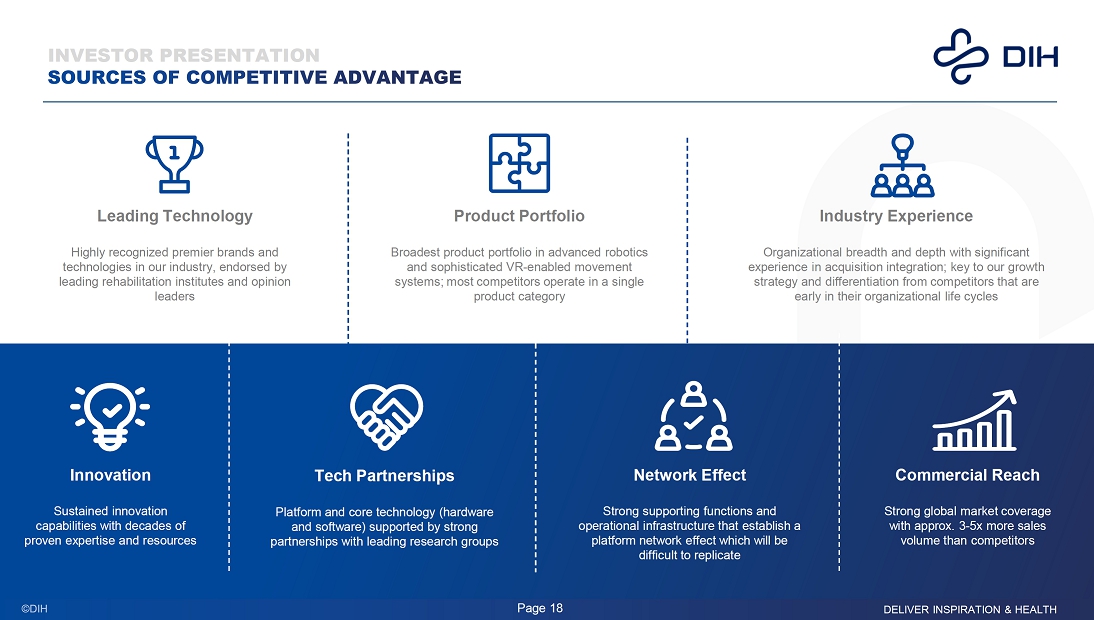 INVESTOR PRESENTATION
SOURCES OF COMPETITIVE ADVANTAGE

DIH

1

Leading Technology

Highly recognized premier brands and technologies in our industry, endorsed by leading rehabilitation institutes and opinion leaders

Product Portfolio

Broadest product portfolio in advanced robotics and sophisticated VR-enabled movement systems; most competitors operate in a single product category

Industry Experience

Organizational breadth and depth with significant experience in acquisition integration; key to our growth strategy and differentiation from competitors that are early in their organizational life cycles

Innovation

Sustained innovation capabilities with decades of proven expertise and resources

Tech Partnerships

Platform and core technology (hardware and software) supported by strong partnerships with leading research groups

Network Effect

Strong supporting functions and operational infrastructure that establish a platform network effect which will be difficult to replicate

Commercial Reach

Strong global market coverage with approx. 3-5x more sales volume than competitors

©DIH

Page 18

DELIVER INSPIRATION & HEALTH